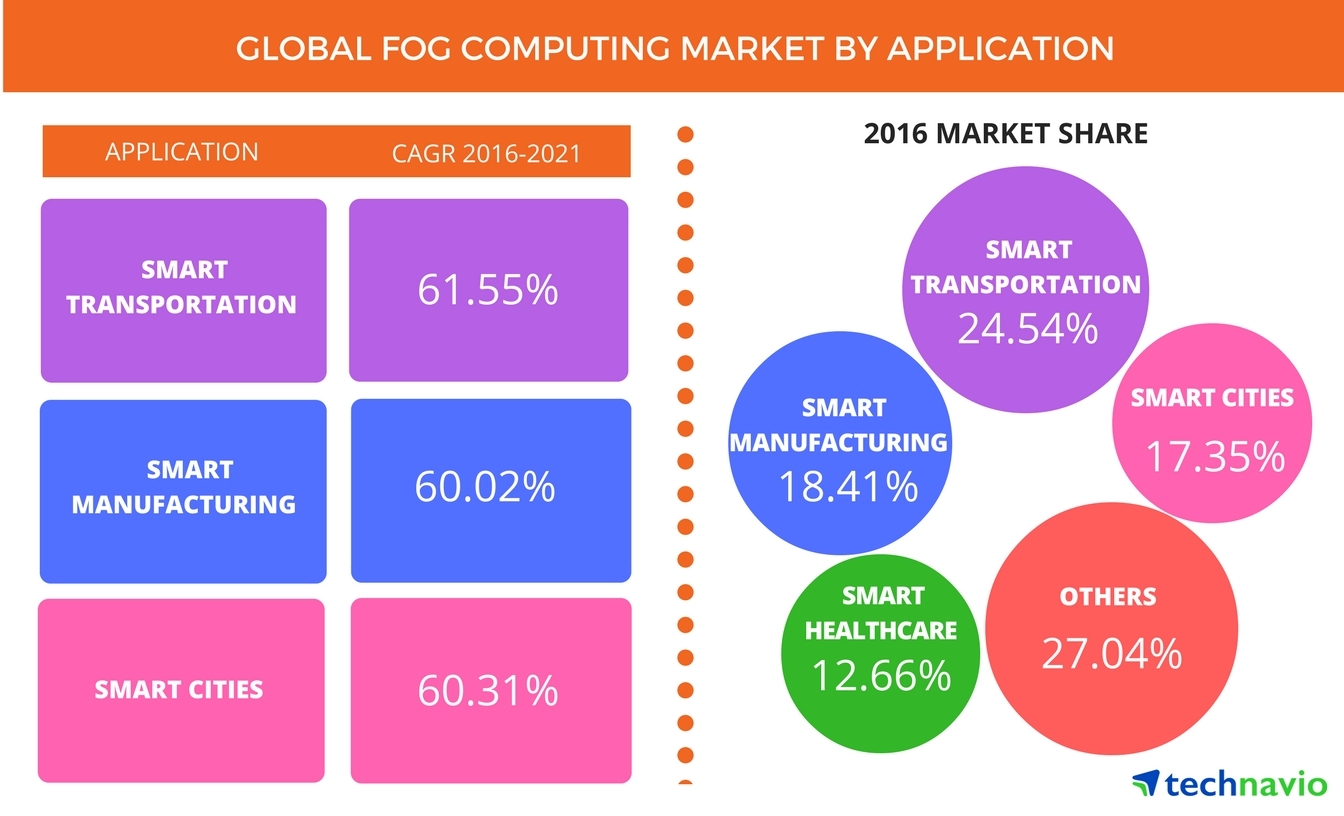 GLOBAL FOG COMPUTING MARKET BY APPLICATION

| APPLICATION | CAGR 2016-2021 |
|---|---|
| SMART TRANSPORTATION | 61.55% |
| SMART MANUFACTURING | 60.02% |
| SMART CITIES | 60.31% |

2016 MARKET SHARE

SMART TRANSPORTATION 24.54%

SMART MANUFACTURING 18.41%

SMART CITIES 17.35%

SMART HEALTHCARE 12.66%

OTHERS 27.04%

technavio